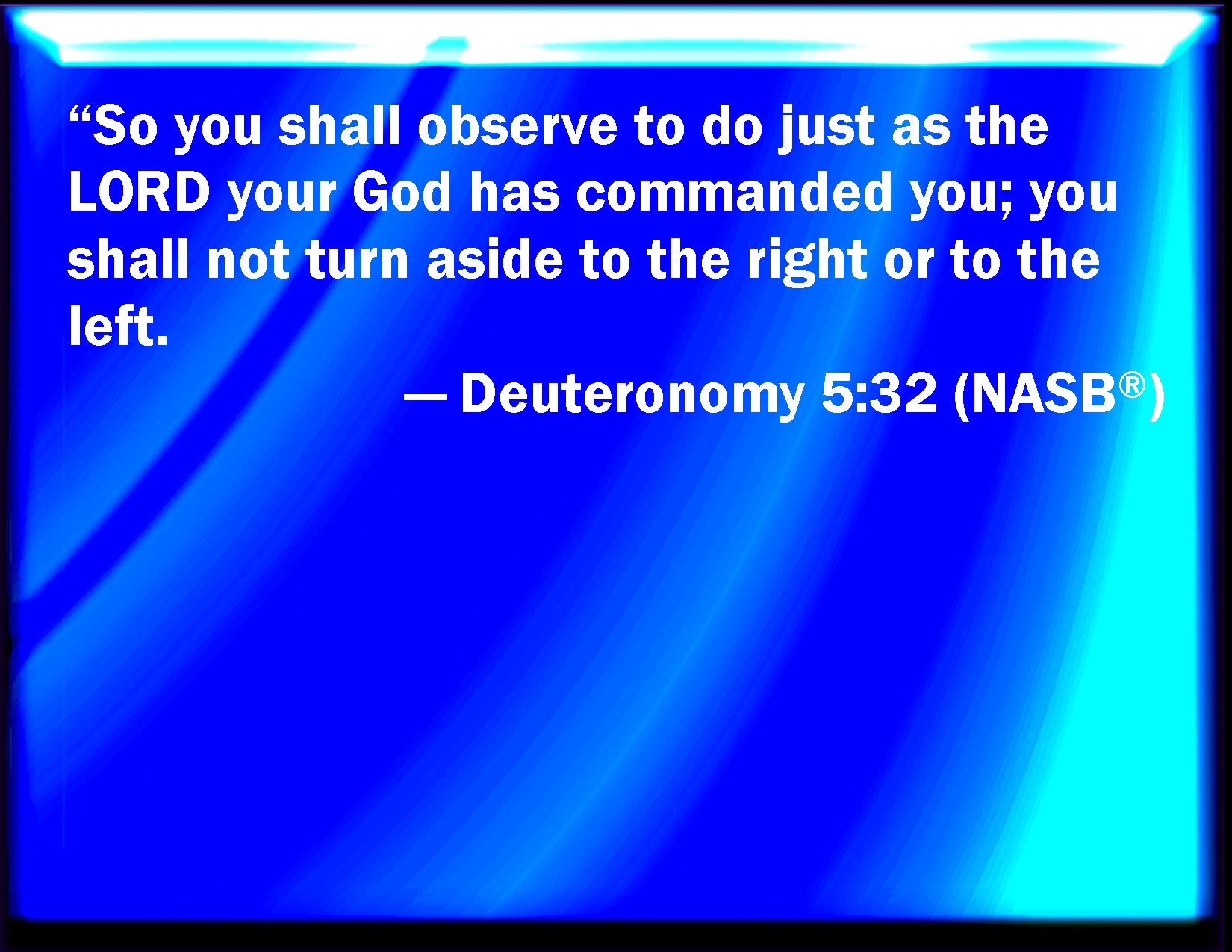 “So you shall observe to do just as the LORD your God has commanded you; you shall not turn aside to the right or to the left.

— Deuteronomy 5:32 (NASB®)